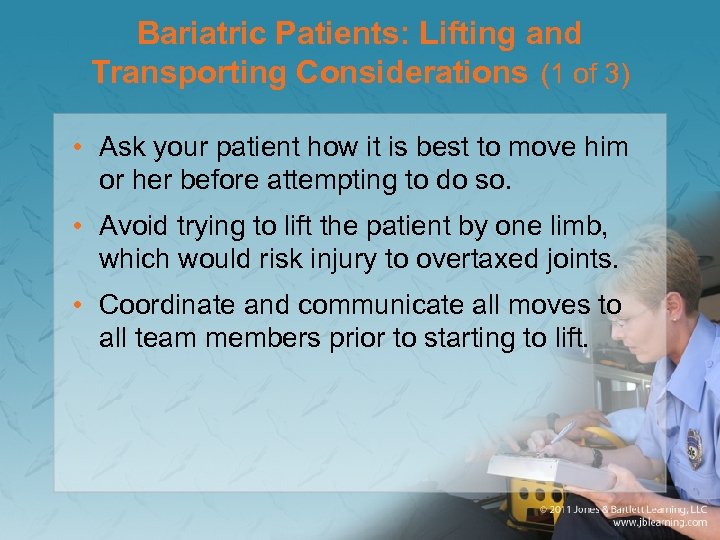 Bariatric Patients: Lifting and Transporting Considerations (1 of 3)

• Ask your patient how it is best to move him or her before attempting to do so.

• Avoid trying to lift the patient by one limb, which would risk injury to overtaxed joints.

• Coordinate and communicate all moves to all team members prior to starting to lift.

© 2011 Jones & Bartlett Learning, LLC
www.jblearning.com